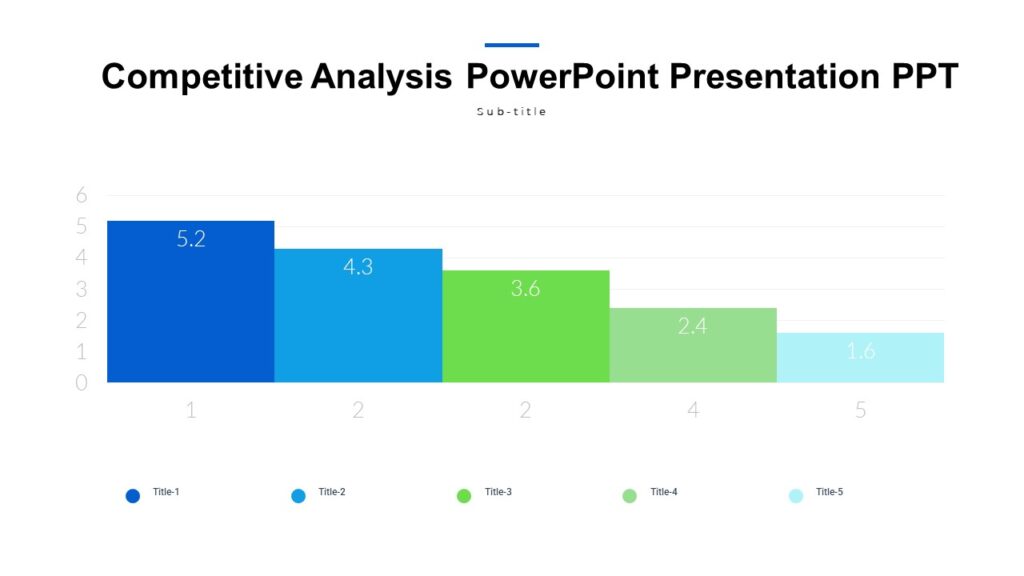 Competitive Analysis PowerPoint Presentation PPT

Sub-title

6
5
4
3
2
1
0

5.2
4.3
3.6
2.4
1.6

1 2 2 4 5

Title-1
Title-2
Title-3
Title-4
Title-5